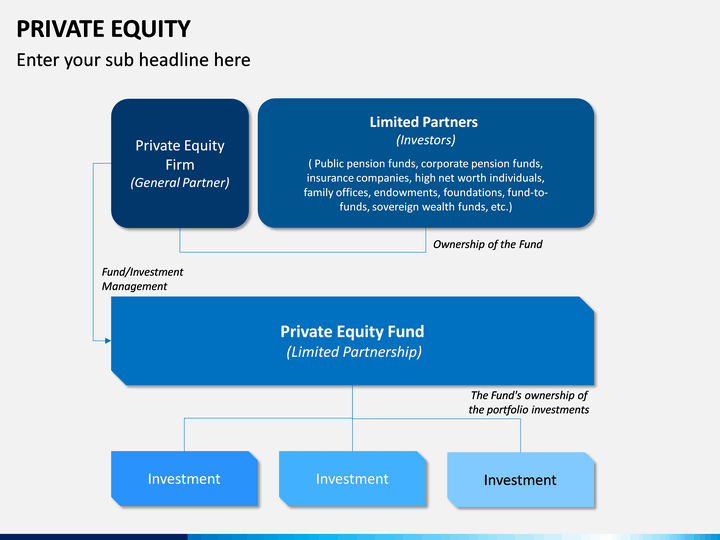 PRIVATE EQUITY
Enter your sub headline here

Private Equity Firm
(General Partner)

Limited Partners
(Investors)
( Public pension funds, corporate pension funds, insurance companies, high net worth individuals, family offices, endowments, foundations, fund-to-funds, sovereign wealth funds, etc.)

Ownership of the Fund

Fund/Investment Management

Private Equity Fund
(Limited Partnership)

The Fund's ownership of the portfolio investments

Investment

Investment

Investment